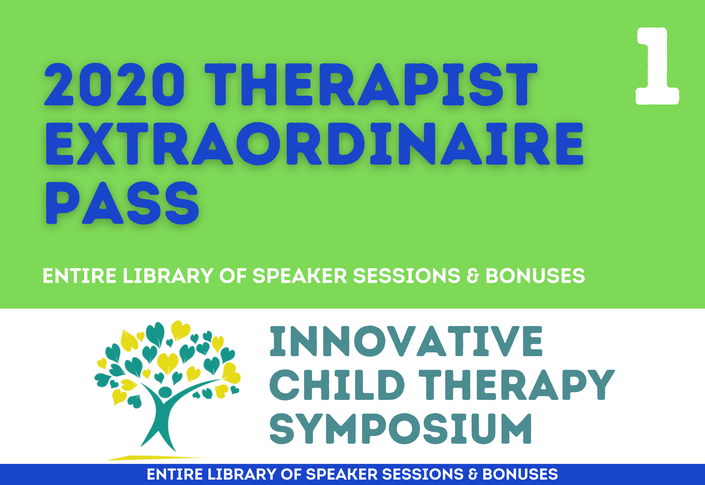 2020 THERAPIST EXTRAORDINAIRE PASS

1

ENTIRE LIBRARY OF SPEAKER SESSIONS & BONUSES

INNOVATIVE CHILD THERAPY SYMPOSIUM

ENTIRE LIBRARY OF SPEAKER SESSIONS & BONUSES